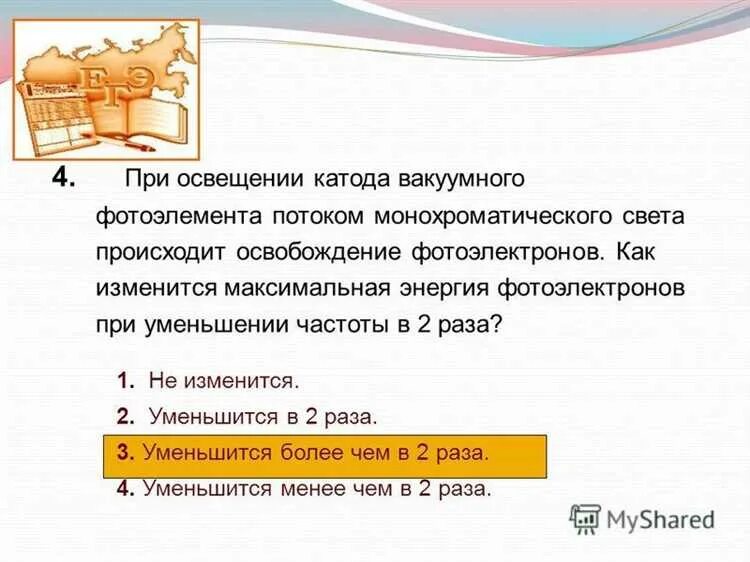 ЕГЭ

4. При освещении катода вакуумного фотоэлемента потоком монохроматического света происходит освобождение фотоэлектронов. Как изменится максимальная энергия фотоэлектронов при уменьшении частоты в 2 раза?

1. Не изменится.
2. Уменьшится в 2 раза.
3. Уменьшится более чем в 2 раза.
4. Уменьшится менее чем в 2 раза.

MyShared